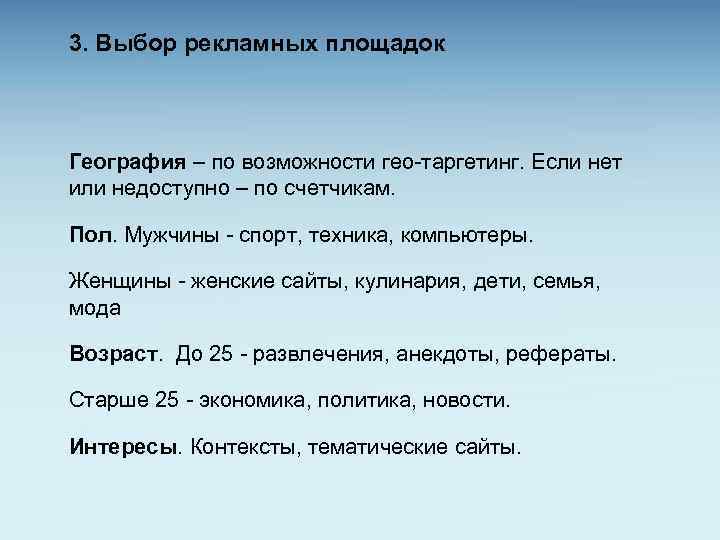 3. Выбор рекламных площадок

География – по возможности гео-таргетинг. Если нет или недоступно – по счетчикам.

Пол. Мужчины - спорт, техника, компьютеры.

Женщины - женские сайты, кулинария, дети, семья, мода

Возраст. До 25 - развлечения, анекдоты, рефераты.

Старше 25 - экономика, политика, новости.

Интересы. Контексты, тематические сайты.